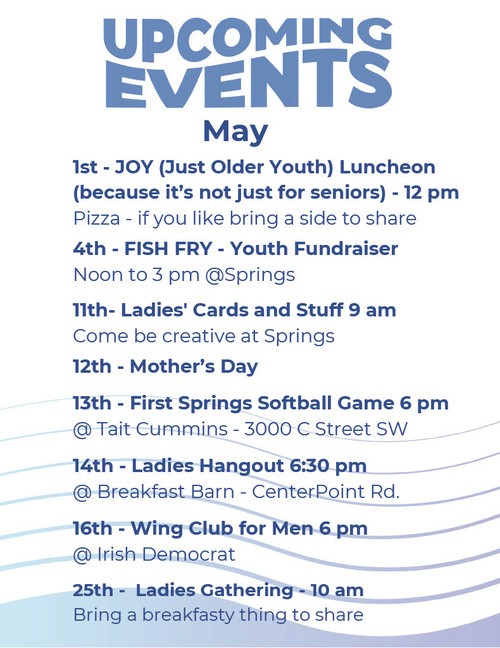 UPCOMING EVENTS

May

1st - JOY (Just Older Youth) Luncheon (because it's not just for seniors) - 12 pm
Pizza - if you like bring a side to share

4th - FISH FRY - Youth Fundraiser
Noon to 3 pm @Springs

11th- Ladies' Cards and Stuff 9 am
Come be creative at Springs

12th - Mother's Day

13th - First Springs Softball Game 6 pm
@ Tait Cummins - 3000 C Street SW

14th - Ladies Hangout 6:30 pm
@ Breakfast Barn - CenterPoint Rd.

16th - Wing Club for Men 6 pm
@ Irish Democrat

25th - Ladies Gathering - 10 am
Bring a breakfasty thing to share